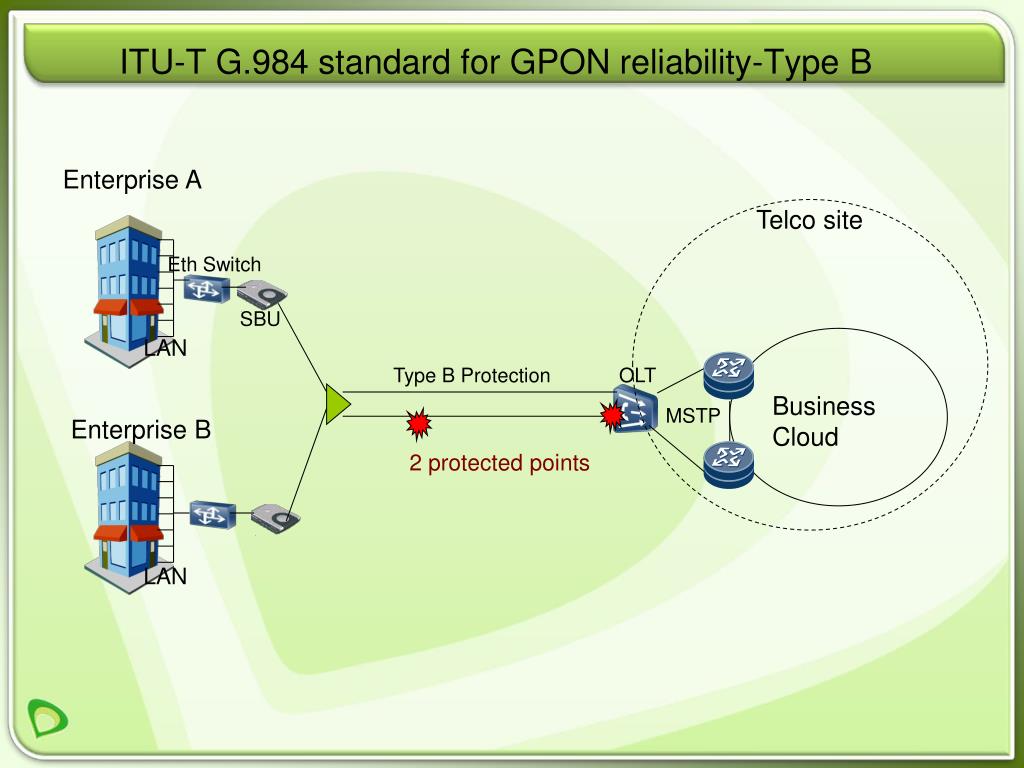 ITU-T G.984 standard for GPON reliability-Type B

Enterprise A

Eth Switch

SBU

LAN

Enterprise B

LAN

Type B Protection

2 protected points

OLT

MSTP

Telco site

Business Cloud